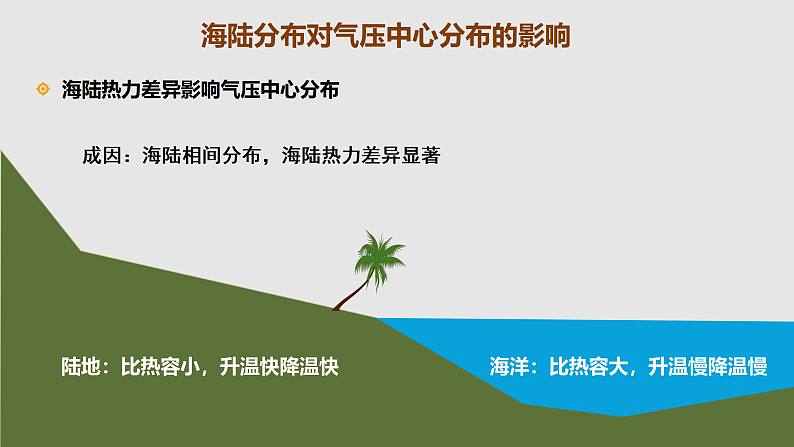 海陆分布对气压中心分布的影响

海陆热力差异影响气压中心分布

成因：海陆相间分布，海陆热力差异显著

陆地：比热容小，升温快降温快

海洋：比热容大，升温慢降温慢